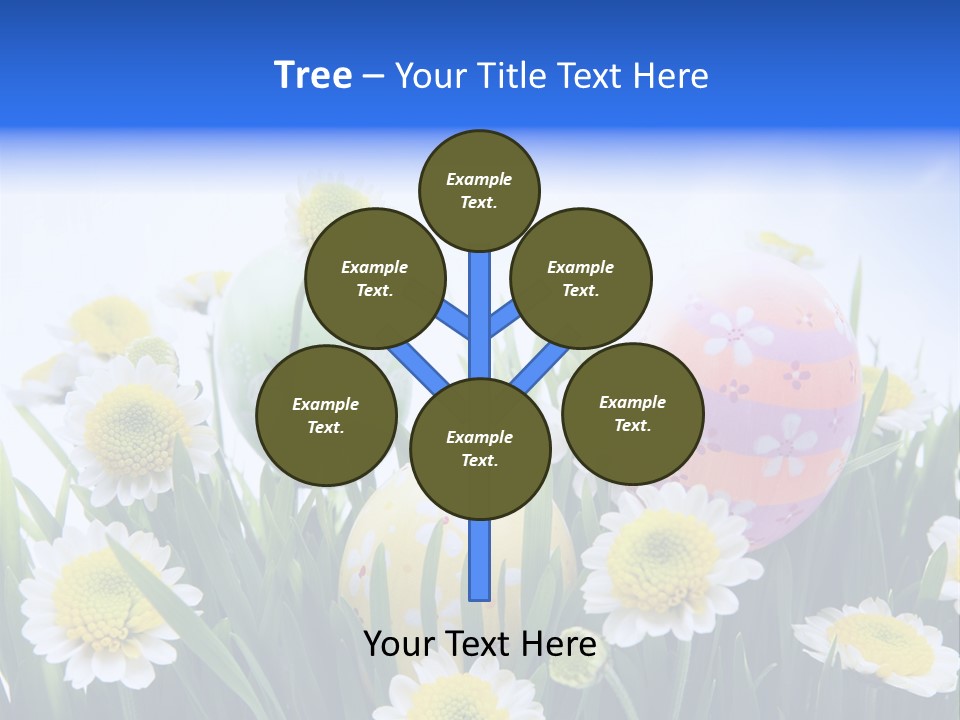 Tree – Your Title Text Here

Example Text.

Example Text.

Example Text.

Example Text.

Example Text.

Example Text.

Your Text Here